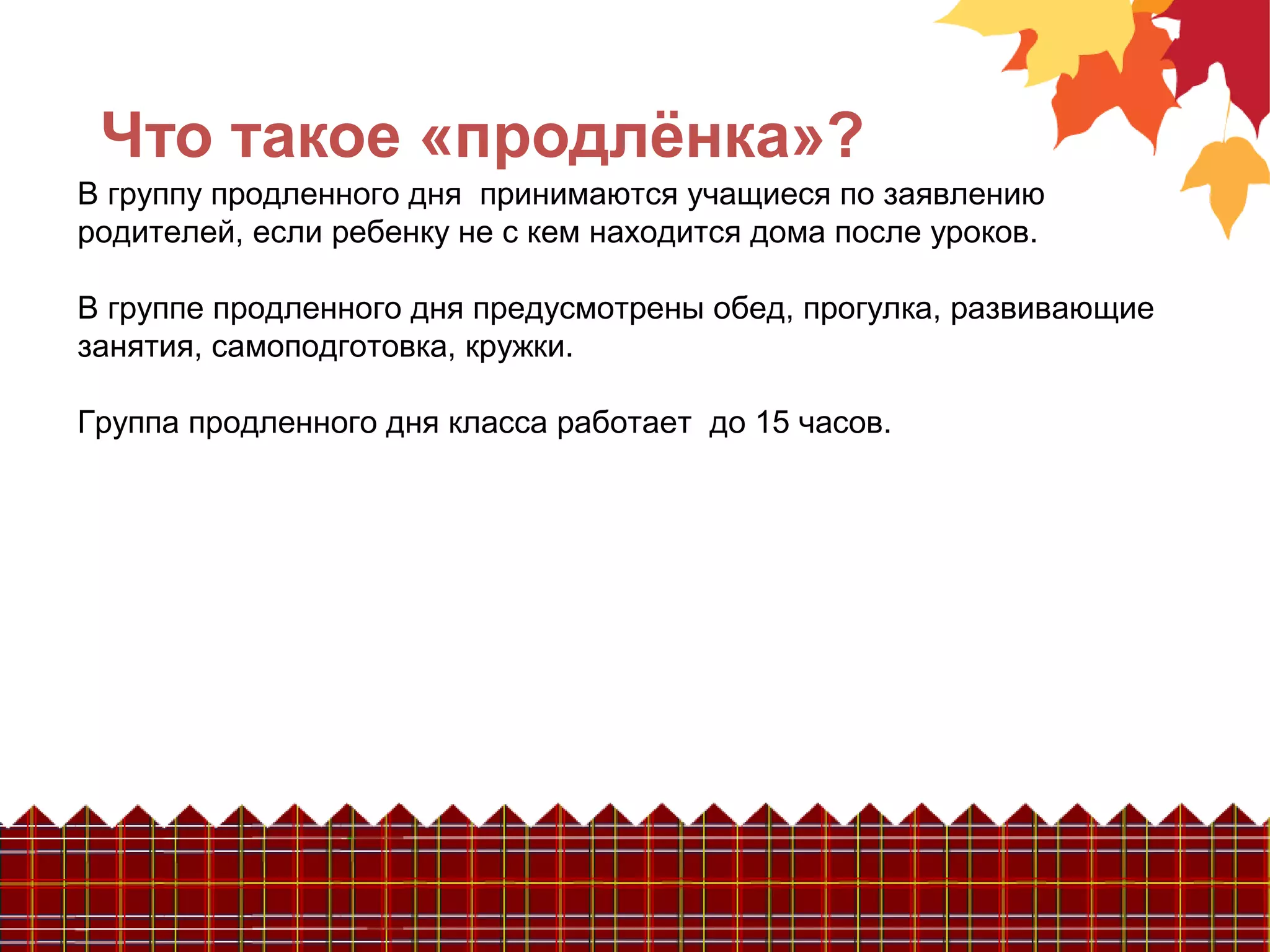 Что такое «продлёнка»?

В группу продленного дня  принимаются учащиеся по заявлению родителей, если ребенку не с кем находится дома после уроков.

В группе продленного дня предусмотрены обед, прогулка, развивающие занятия, самоподготовка, кружки.

Группа продленного дня класса работает  до 15 часов.